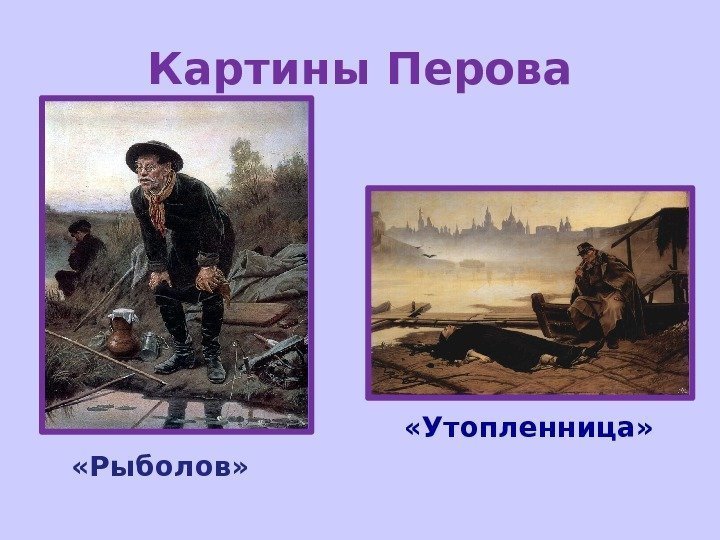 Картины Перова

«Утопленница»

«Рыболов»